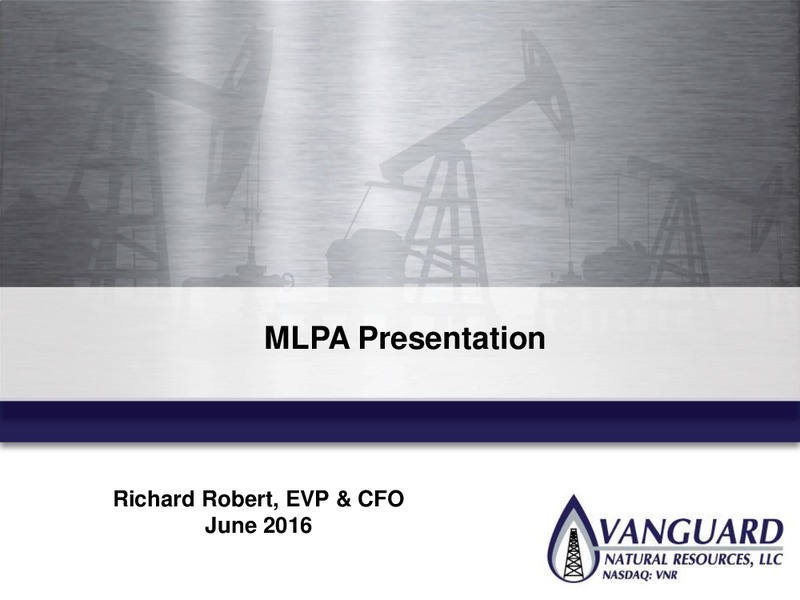 MLPA Presentation

Richard Robert, EVP & CFO
June 2016

VANGUARD
NATURAL RESOURCES, LLC
NASDAQ: VNR